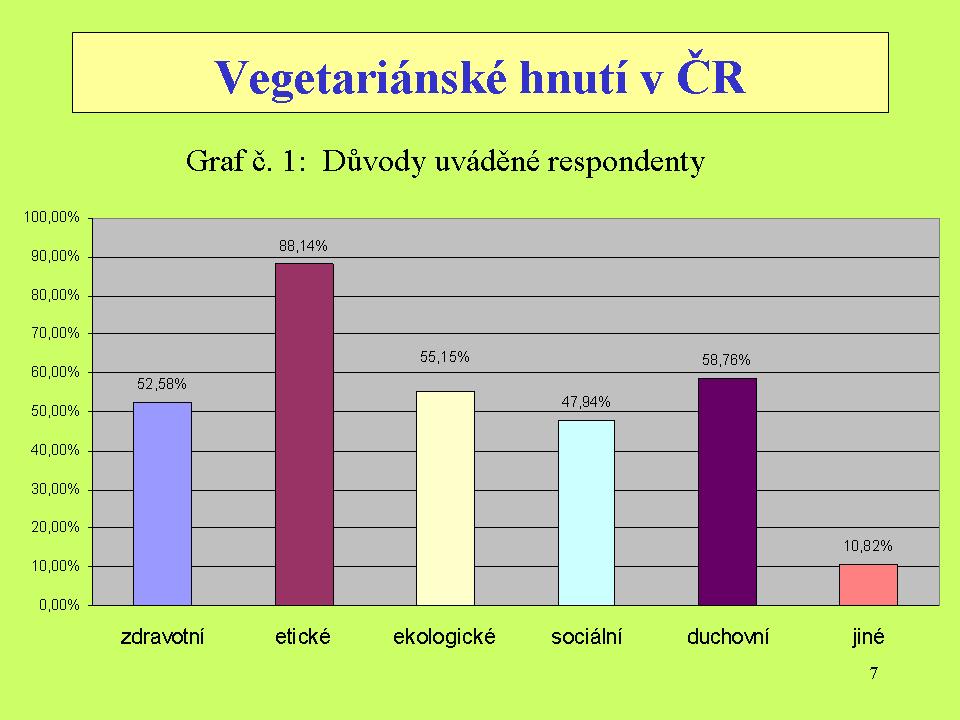 Vegetariánské hnutí v ČR

Graf č. 1: Důvody uváděné respondenty

100,00%
90,00%
80,00%
70,00%
60,00%
50,00%
40,00%
30,00%
20,00%
10,00%
0,00%

52,58%
88,14%
55,15%
47,94%
58,76%
10,82%

zdravotní
etické
ekologické
sociální
duchovní
jiné

7